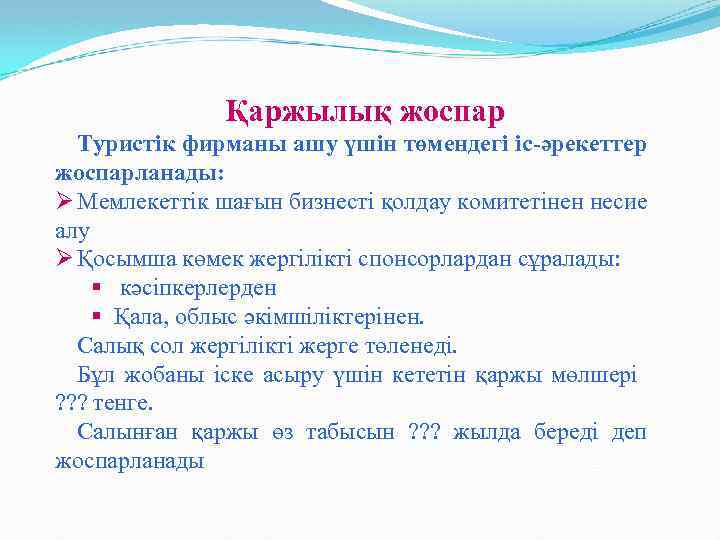 Қаржылық жоспар

Туристік фирманы ашу үшін төмендегі іс-әрекеттер жоспарланады:

➢ Мемлекеттік шағын бизнесті қолдау комитетінен несие алу

➢ Қосымша көмек жергілікті спонсорлардан сұралады:

▪ кәсіпкерлерден

▪ Қала, облыс әкімшіліктерінен.

Салық сол жергілікті жерге төленеді.

Бұл жобаны іске асыру үшін кететін қаржы мөлшері ??? тенге.

Салынған қаржы өз табысын ??? жылда береді деп жоспарланады